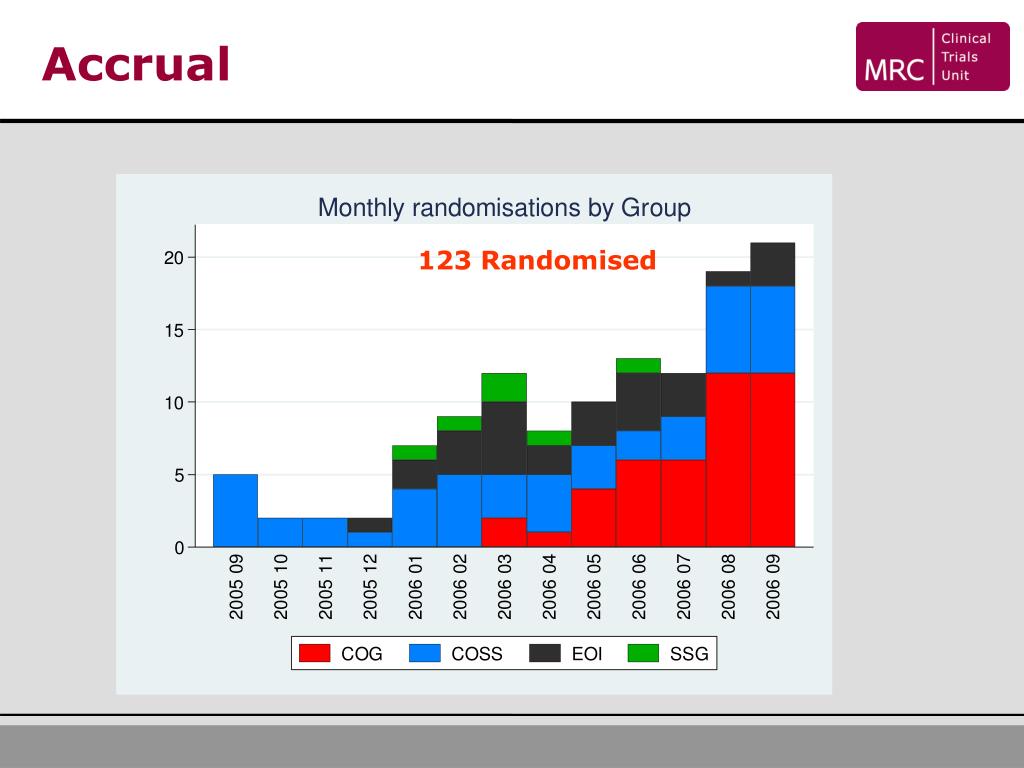 Accrual

MRC Clinical Trials Unit

Monthly randomisations by Group

123 Randomised

20
15
10
5
0

2005 09
2005 10
2005 11
2005 12
2006 01
2006 02
2006 03
2006 04
2006 05
2006 06
2006 07
2006 08
2006 09

COG COSS EOI SSG